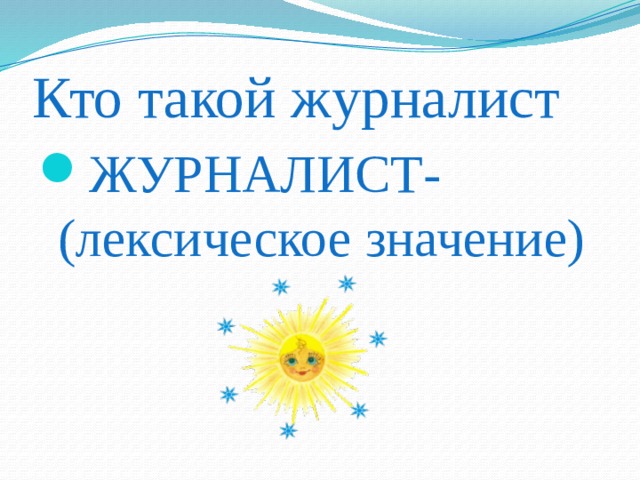 Кто такой журналист

ЖУРНАЛИСТ- (лексическое значение)